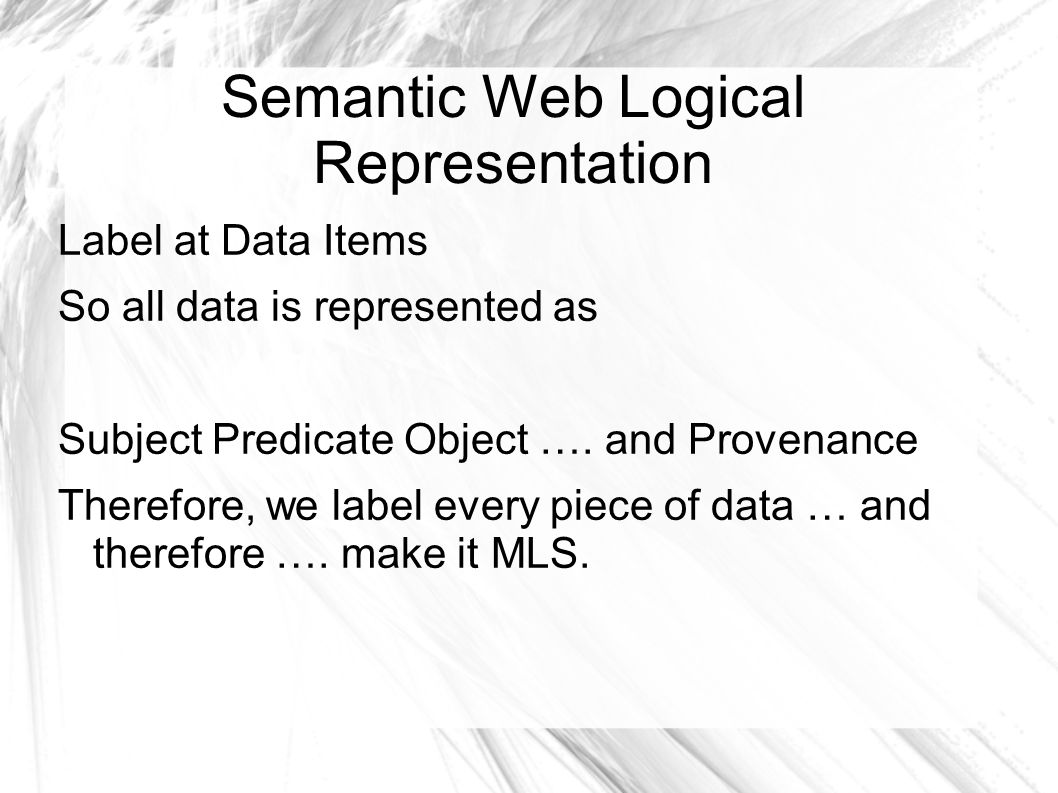 Semantic Web Logical Representation

Label at Data Items

So all data is represented as

Subject Predicate Object …. and Provenance

Therefore, we label every piece of data … and therefore …. make it MLS.